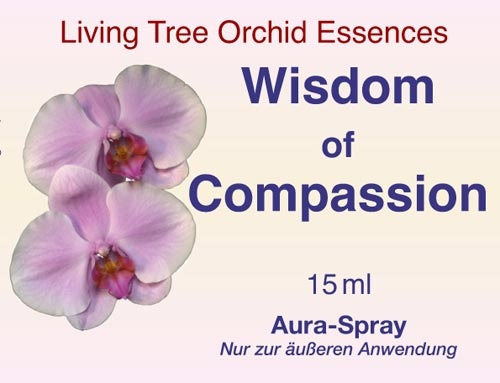 Living Tree Orchid Essences

Wisdom of Compassion

15 ml

Aura-Spray
Nur zur äußeren Anwendung